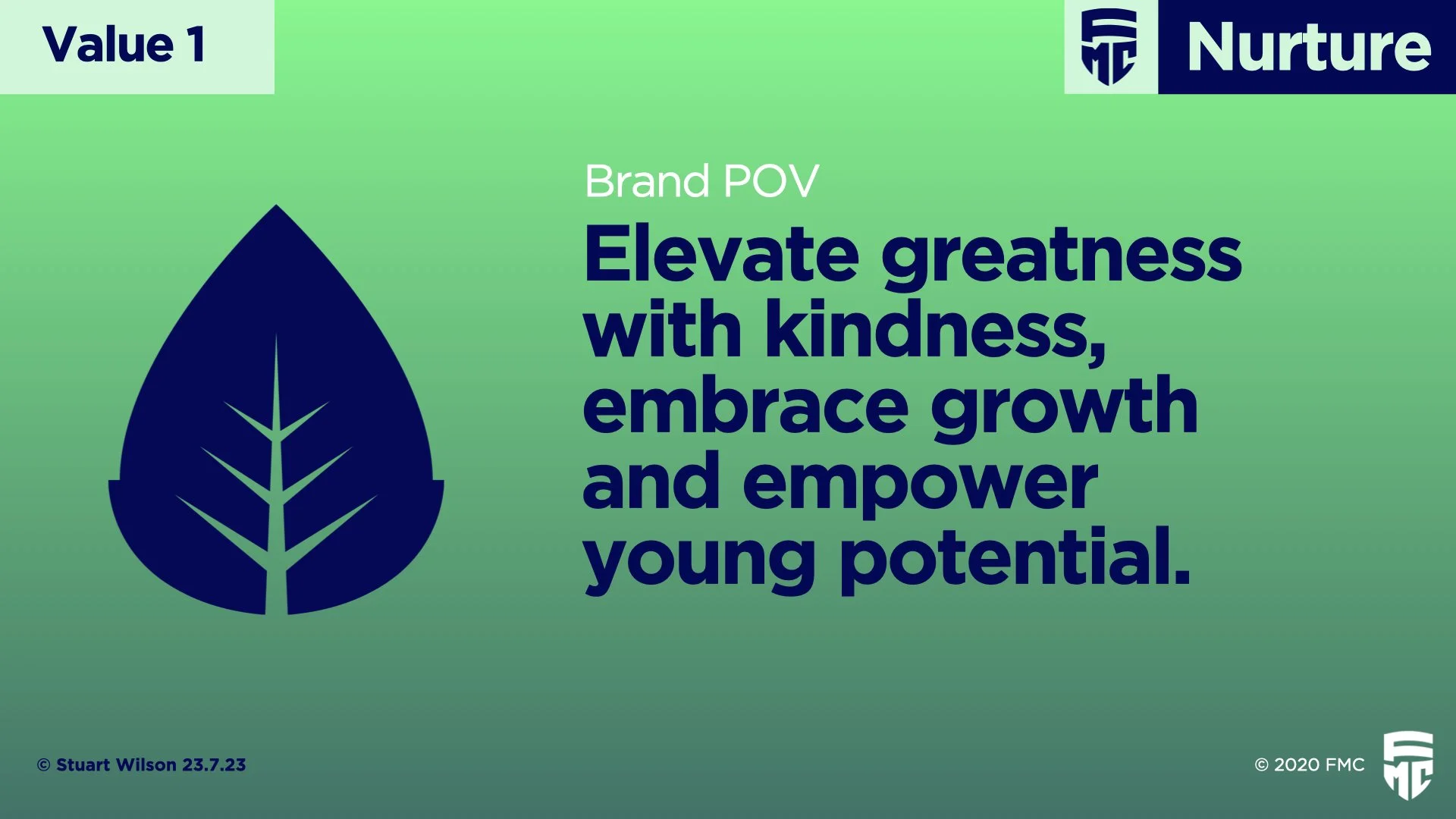 Value 1

FMC Nurture

Brand POV

Elevate greatness with kindness, embrace growth and empower young potential.

© Stuart Wilson 23.7.23

© 2020 FMC

FMC